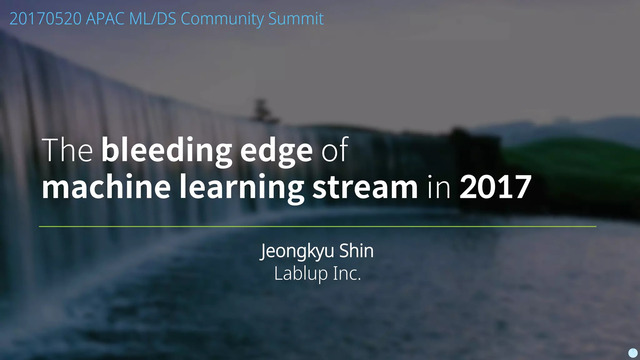 20170520 APAC ML/DS Community Summit

The bleeding edge of machine learning stream in 2017

Jeongkyu Shin
Lablup Inc.